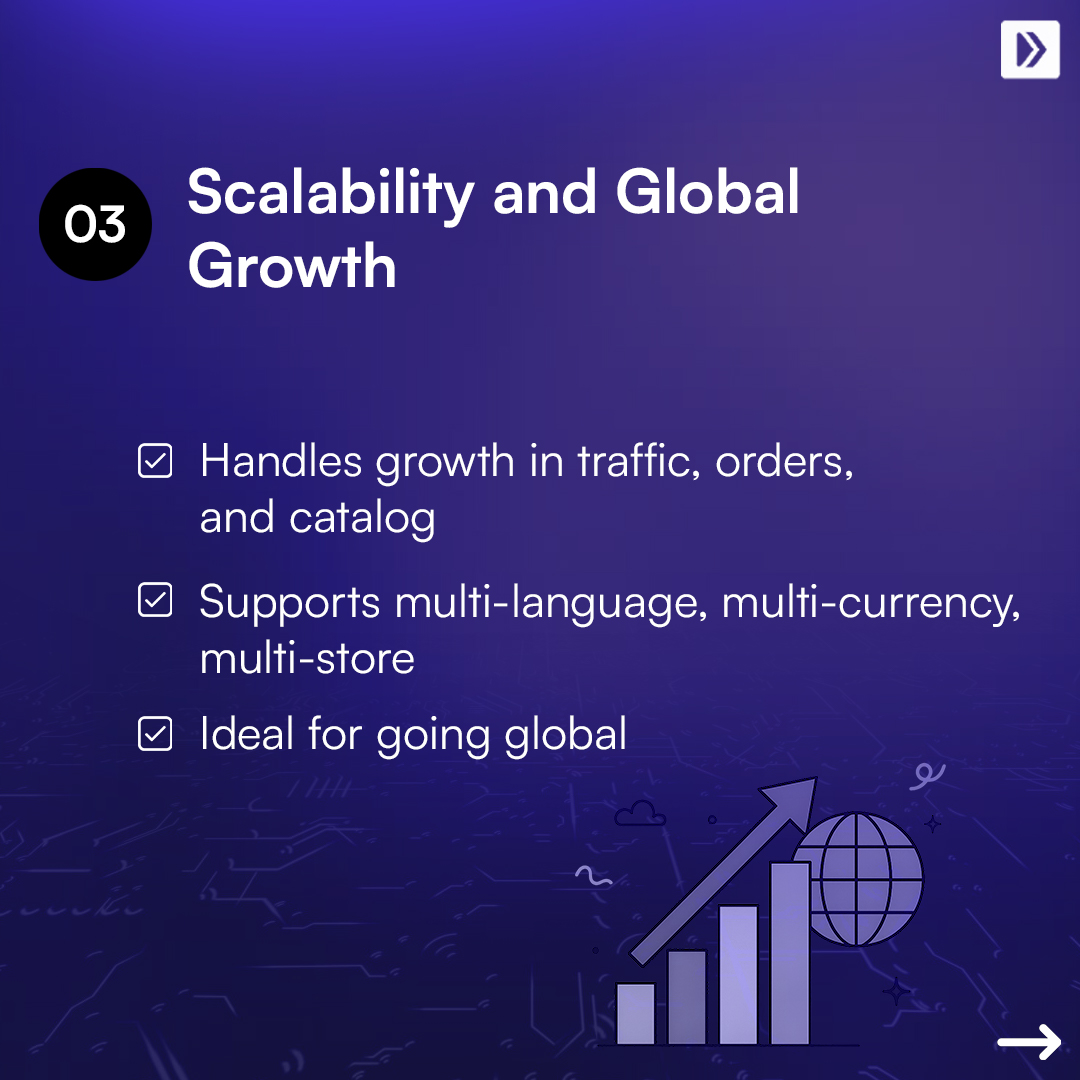 03 Scalability and Global Growth

Handles growth in traffic, orders, and catalog

Supports multi-language, multi-currency, multi-store

Ideal for going global